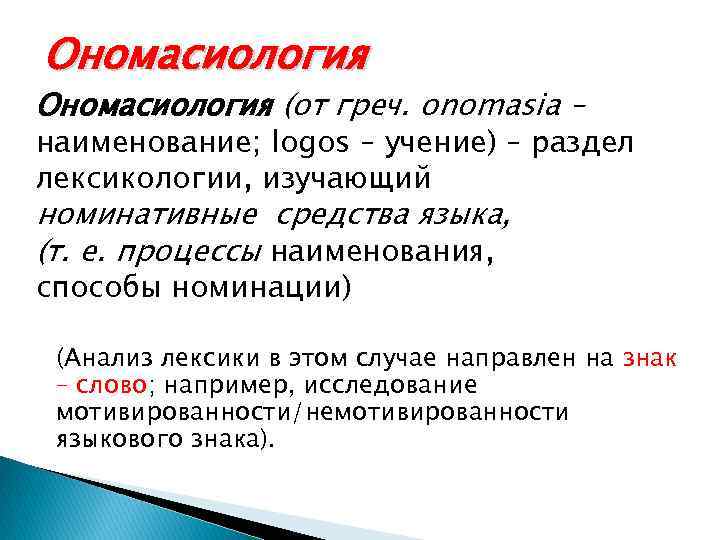 Ономасиология

Ономасиология (от греч. onomasia – наименование; logos – учение) – раздел лексикологии, изучающий номинативные средства языка, (т. е. процессы наименования, способы номинации)

(Анализ лексики в этом случае направлен на знак – слово; например, исследование мотивированности/немотивированности языкового знака).